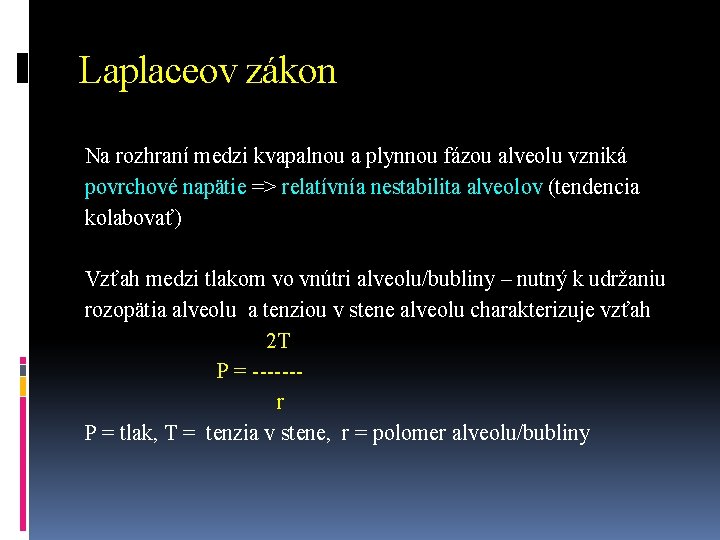 Laplaceov zákon

Na rozhraní medzi kvapalnou a plynnou fázou alveolu vzniká povrchové napätie => relatívnia nestabilita alveolov (tendencia kolabovať)

Vzťah medzi tlakom vo vnútri alveolu/bubliny – nutný k udržaniu rozopätia alveolu a tenziou v stene alveolu charakterizuje vzťah

$P = \frac{2T}{r}$

P = tlak, T = tenzia v stene, r = polomer alveolu/bubliny